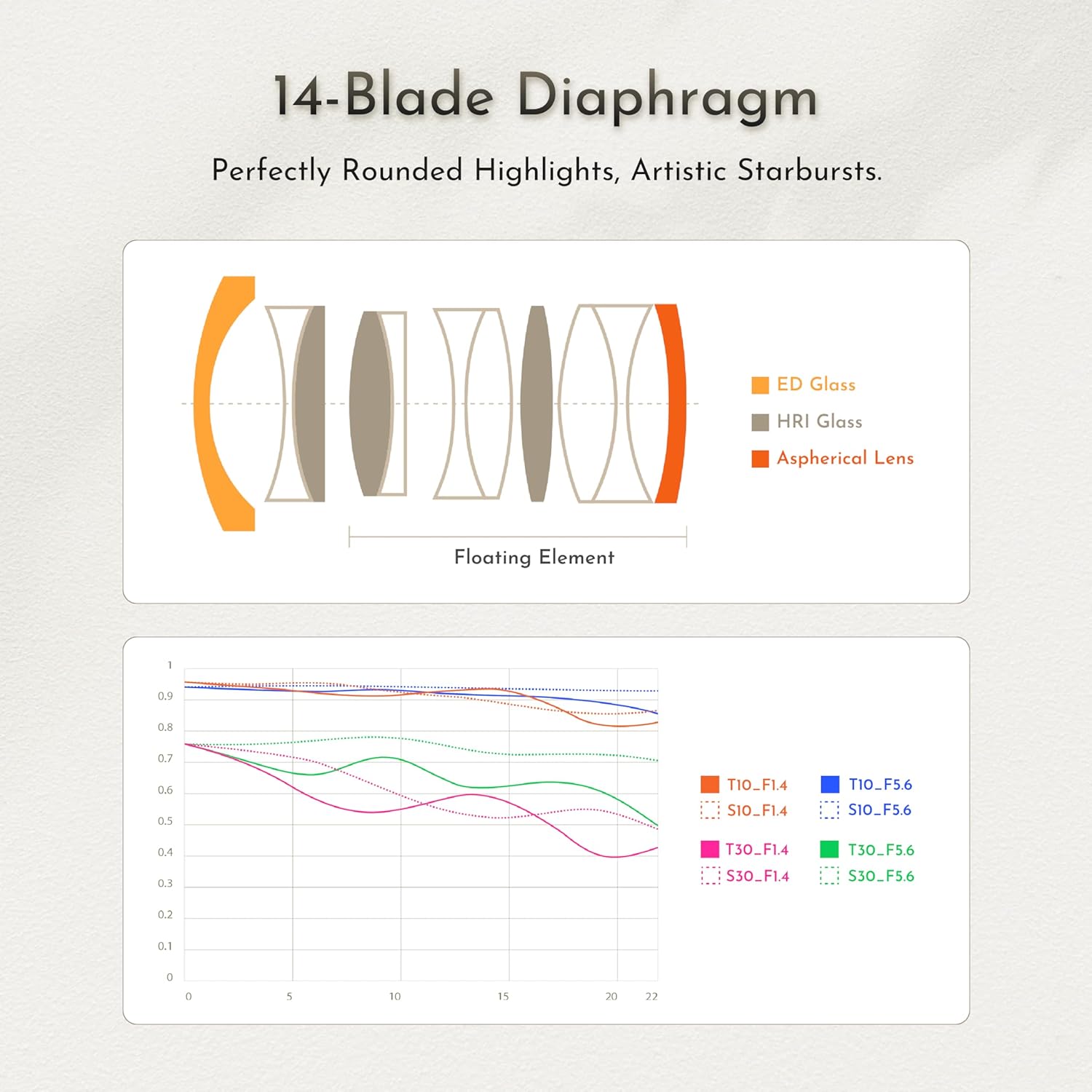 14-Blade Diaphragm

Perfectly Rounded Highlights, Artistic Starbursts.

ED Glass
HRI Glass
Aspherical Lens

Floating Element

1
0.9
0.8
0.7
0.6
0.5
0.4
0.3
0.2
0.1
0

0 5 10 15 20 22

T10_F1.4
S10_F1.4
T10_F5.6
S10_F5.6
T30_F1.4
S30_F1.4
T30_F5.6
S30_F5.6